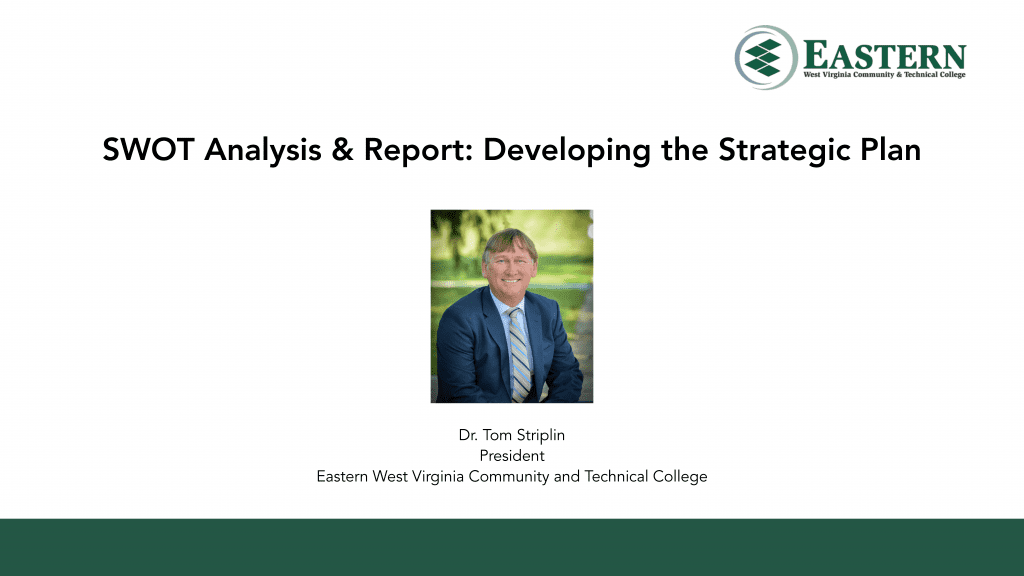 EASTERN
West Virginia Community & Technical College

SWOT Analysis & Report: Developing the Strategic Plan

Dr. Tom Striplin
President
Eastern West Virginia Community and Technical College